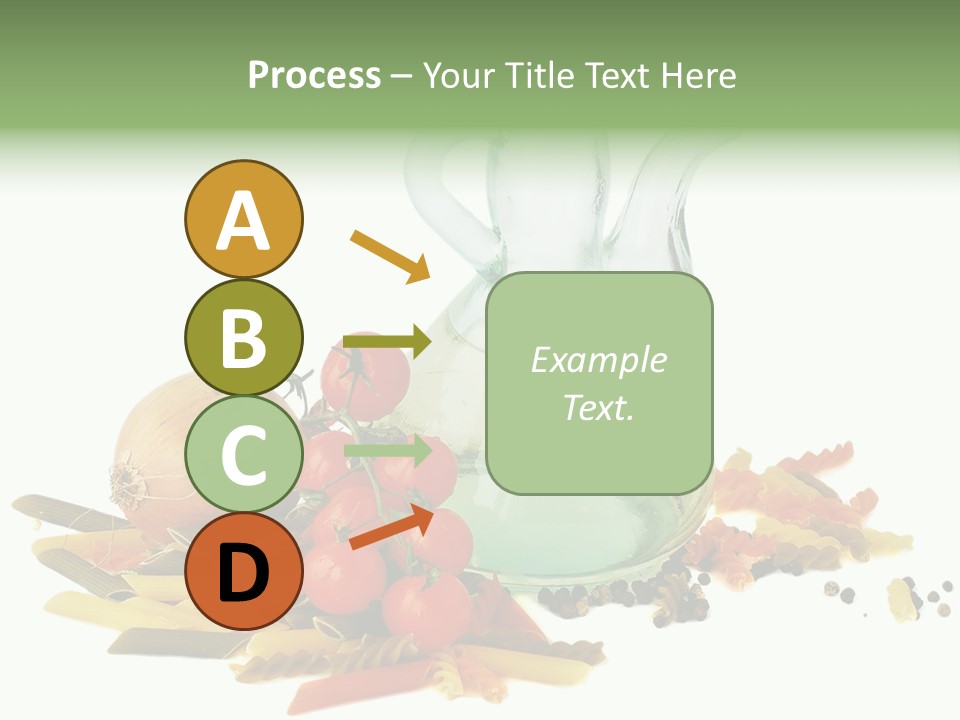 Process – Your Title Text Here

A

B

C

D

Example Text.